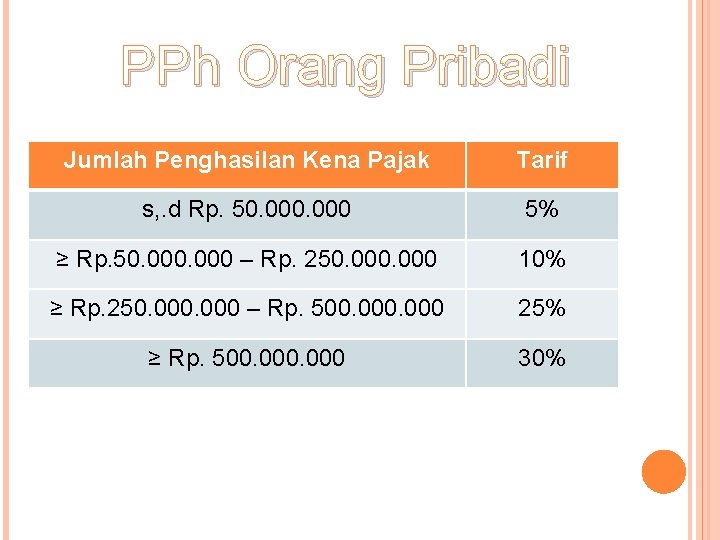 PPh Orang Pribadi

| Jumlah Penghasilan Kena Pajak | Tarif |
|---|---|
| s,.d Rp. 50.000.000 | 5% |
| ≥ Rp.50.000.000 – Rp. 250.000.000 | 10% |
| ≥ Rp.250.000.000 – Rp. 500.000.000 | 25% |
| ≥ Rp. 500.000.000 | 30% |